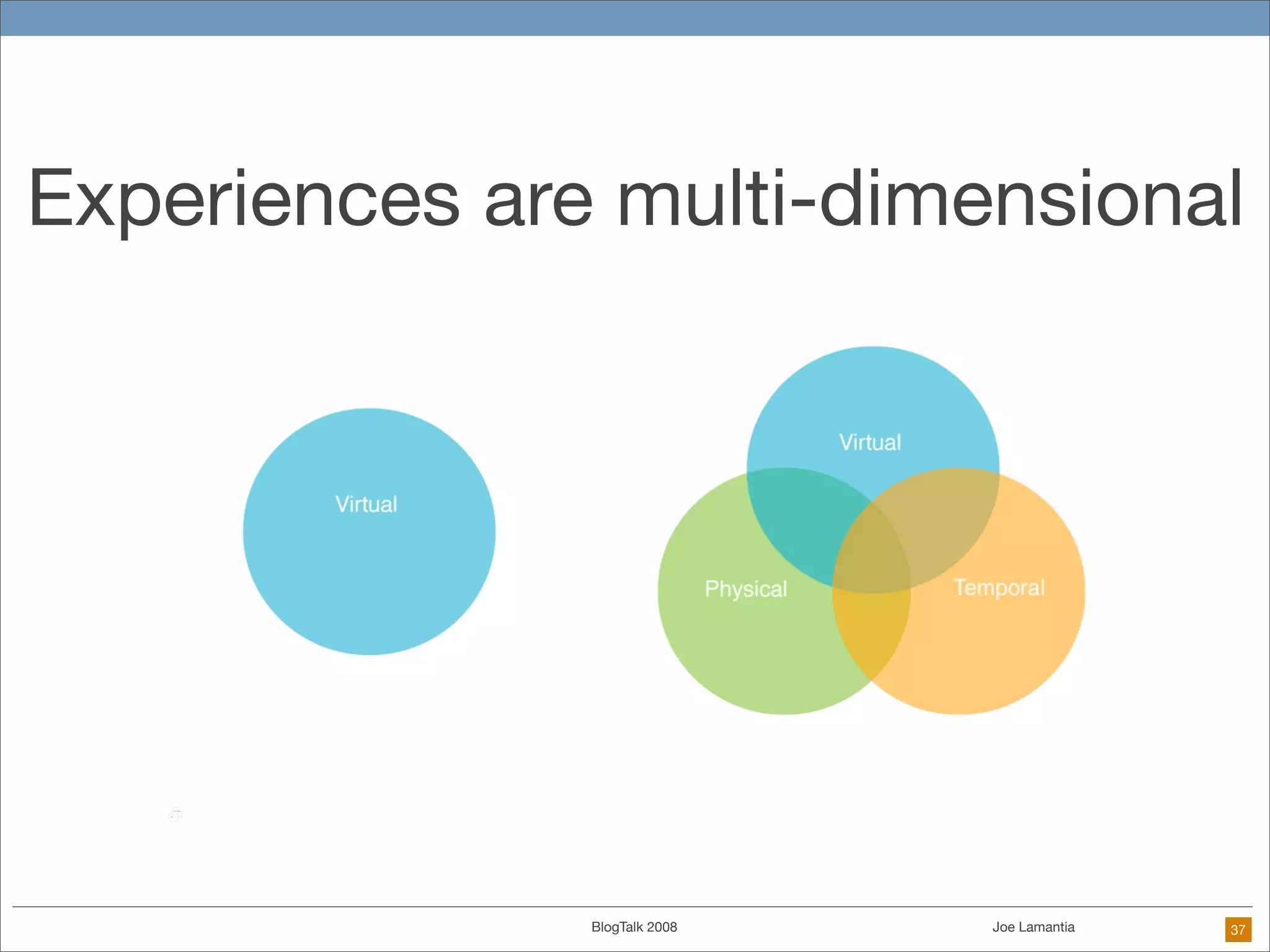 Experiences are multi-dimensional

Virtual

Virtual

Physical

Temporal

BlogTalk 2008

Joe Lamantia

37